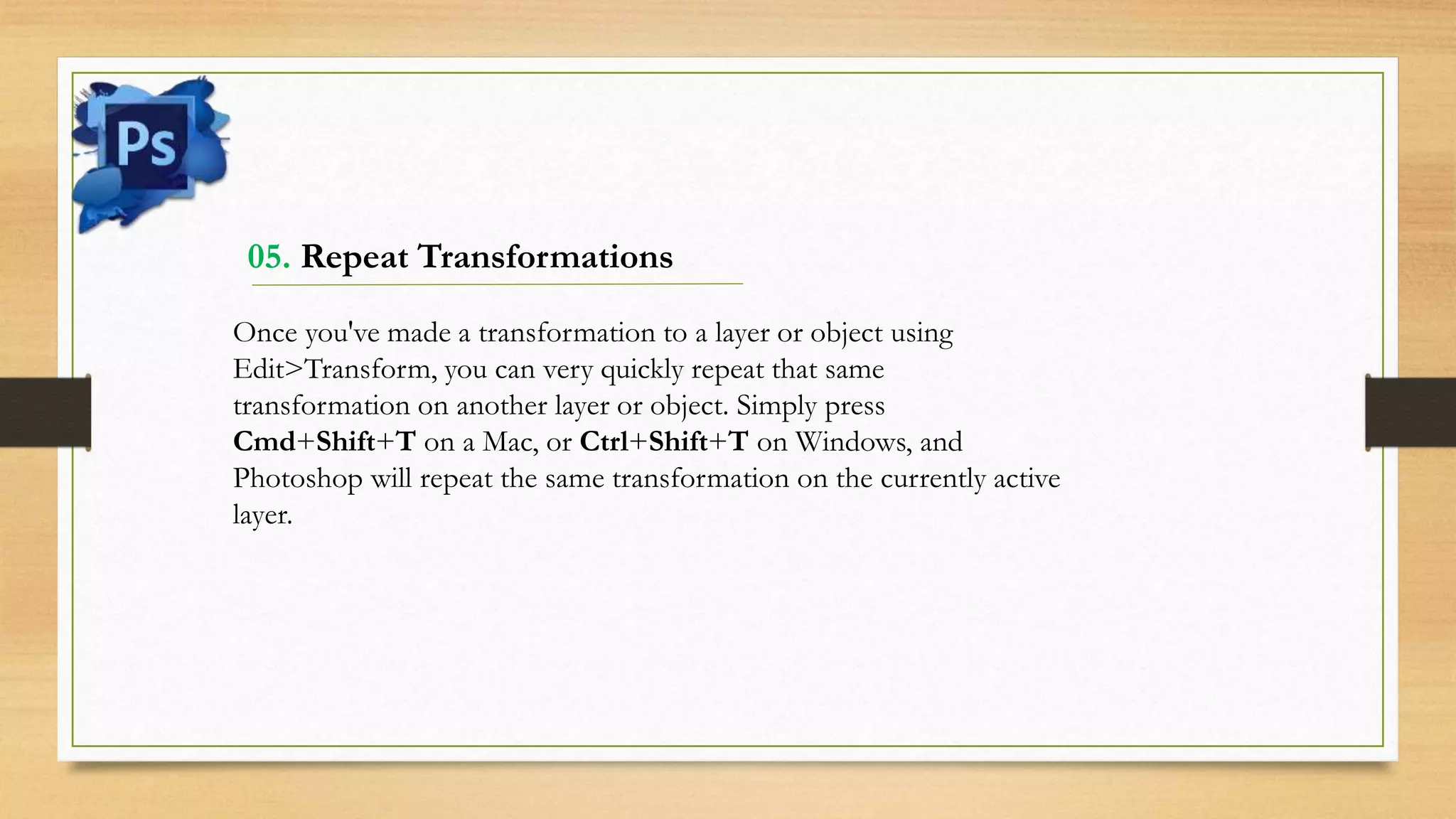 Ps

05. Repeat Transformations

Once you've made a transformation to a layer or object using Edit>Transform, you can very quickly repeat that same transformation on another layer or object. Simply press Cmd+Shift+T on a Mac, or Ctrl+Shift+T on Windows, and Photoshop will repeat the same transformation on the currently active layer.